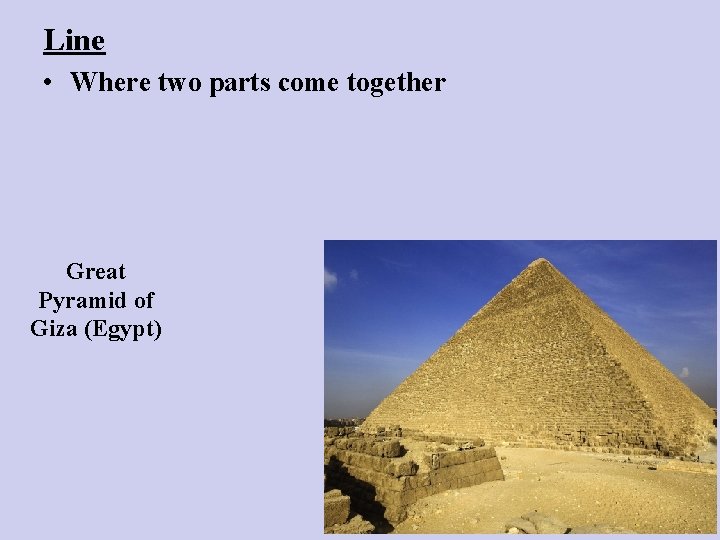 Line

• Where two parts come together

Great Pyramid of Giza (Egypt)